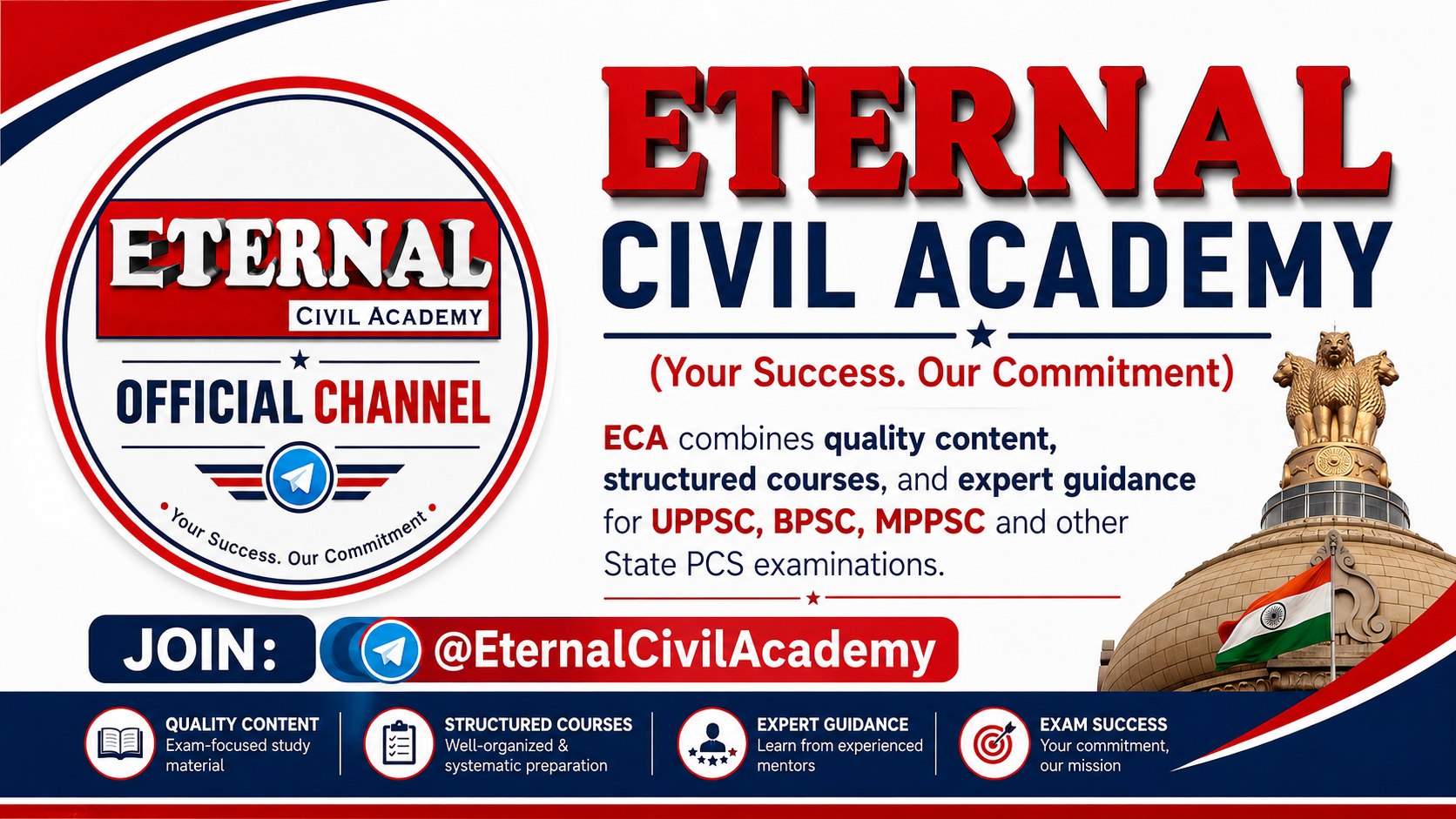 ETERNAL
CIVIL ACADEMY

OFFICIAL CHANNEL

Your Success. Our Commitment

ETERNAL
CIVIL ACADEMY

(Your Success. Our Commitment)

ECA combines quality content, structured courses, and expert guidance for UPPSC, BPSC, MPPSC and other State PCS examinations.

JOIN: @EternalCivilAcademy

QUALITY CONTENT
Exam-focused study material

STRUCTURED COURSES
Well-organized & systematic preparation

EXPERT GUIDANCE
Learn from experienced mentors

EXAM SUCCESS
Your commitment, our mission